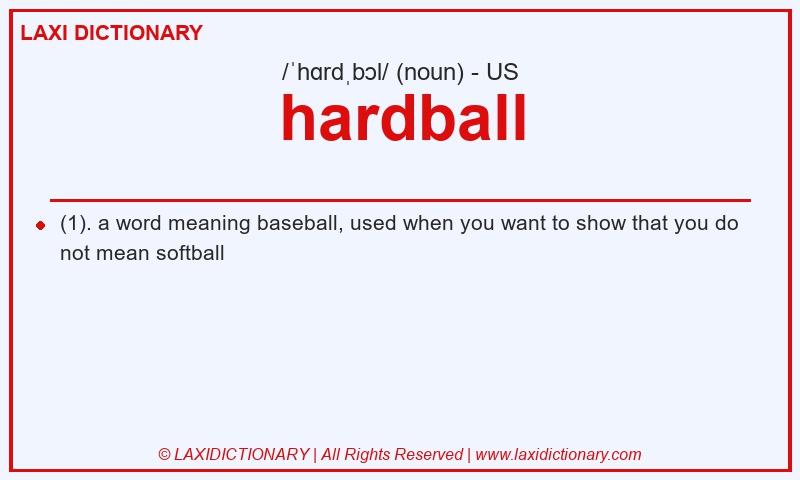 LAXI DICTIONARY

/ˈhɑrdˌbɔl/ (noun) - US

hardball

(1). a word meaning baseball, used when you want to show that you do not mean softball

© LAXIDICTIONARY | All Rights Reserved | www.laxidictionary.com